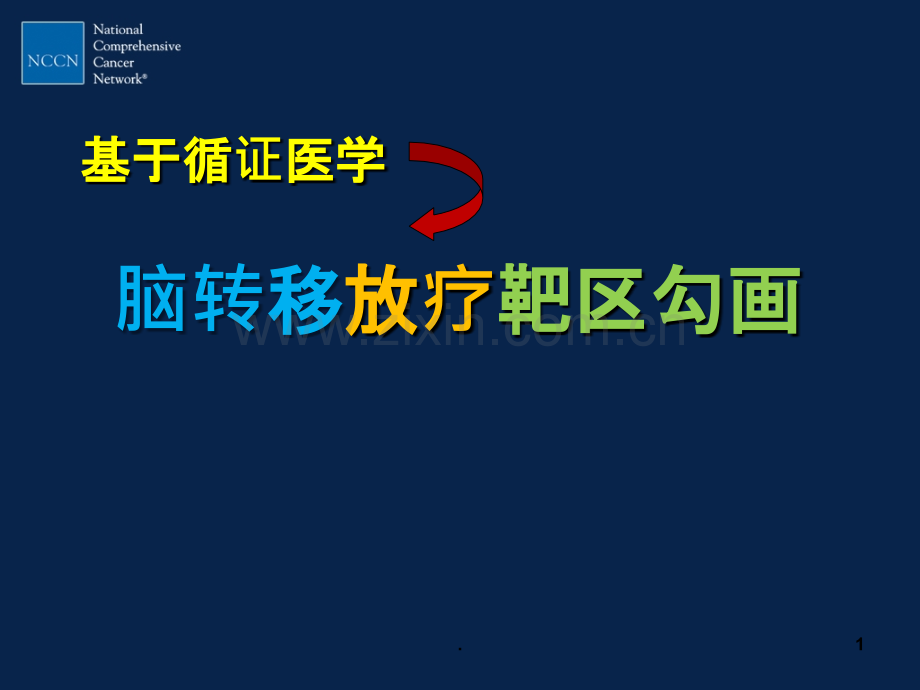 NCCN National Comprehensive Cancer Network®

基于循证医学

脑转移放疗靶区勾画

www.zixin.com.cn

.

1